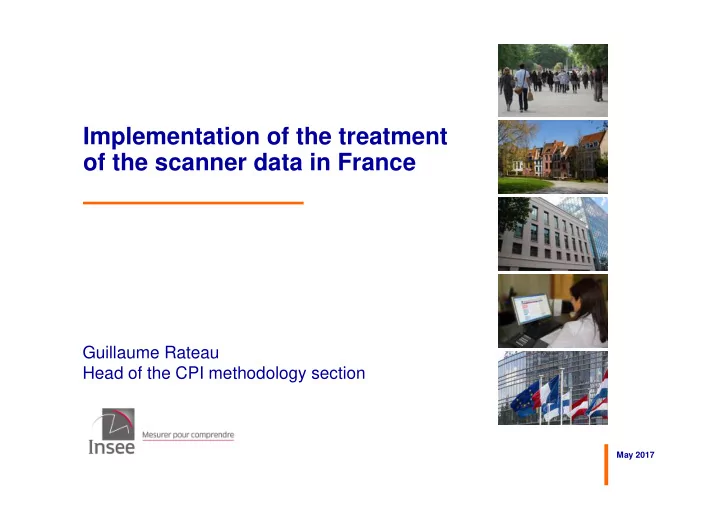 Implementation of the treatment of the scanner data in France

Guillaume Rateau
Head of the CPI methodology section

Insee Mesurer pour comprendre

May 2017